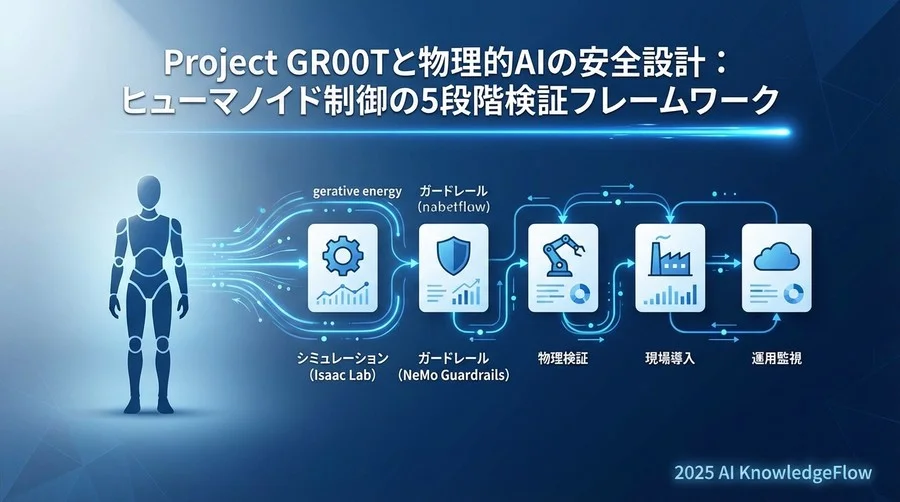 Project GR00Tと物理的AIの安全設計：
ヒューマノイド制御の5段階検証フレームワーク

gerative energy

ガードレール
(nabetflow)

シミュレーション
(Isaac Lab)

ガードレール
(NeMo Guardrails)

物理検証

現場導入

運用監視

2025 AI KnowledgeFlow